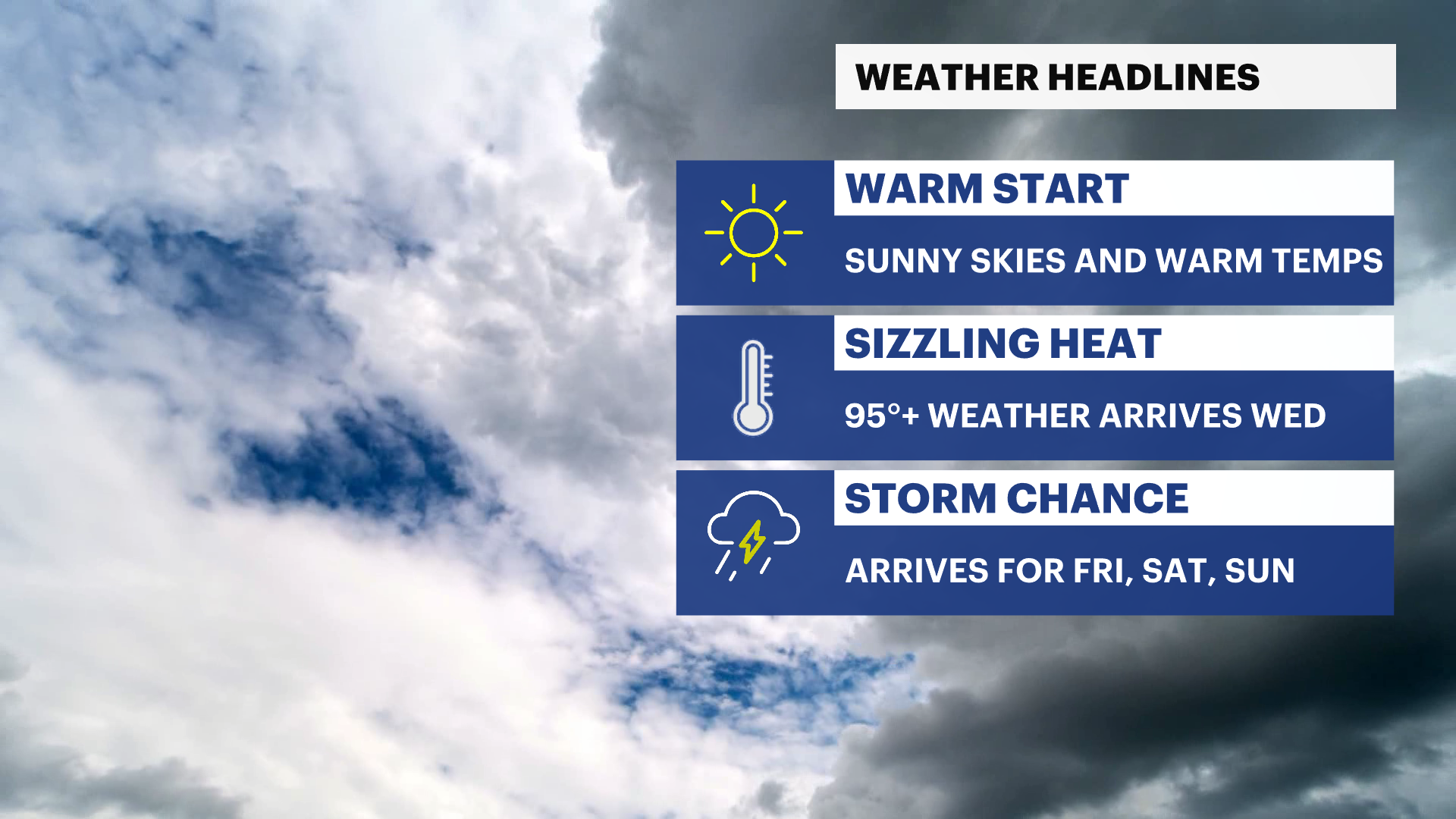 WEATHER HEADLINES

WARM START

SUNNY SKIES AND WARM TEMPS

SIZZLING HEAT

95°+ WEATHER ARRIVES WED

STORM CHANCE

ARRIVES FOR FRI, SAT, SUN